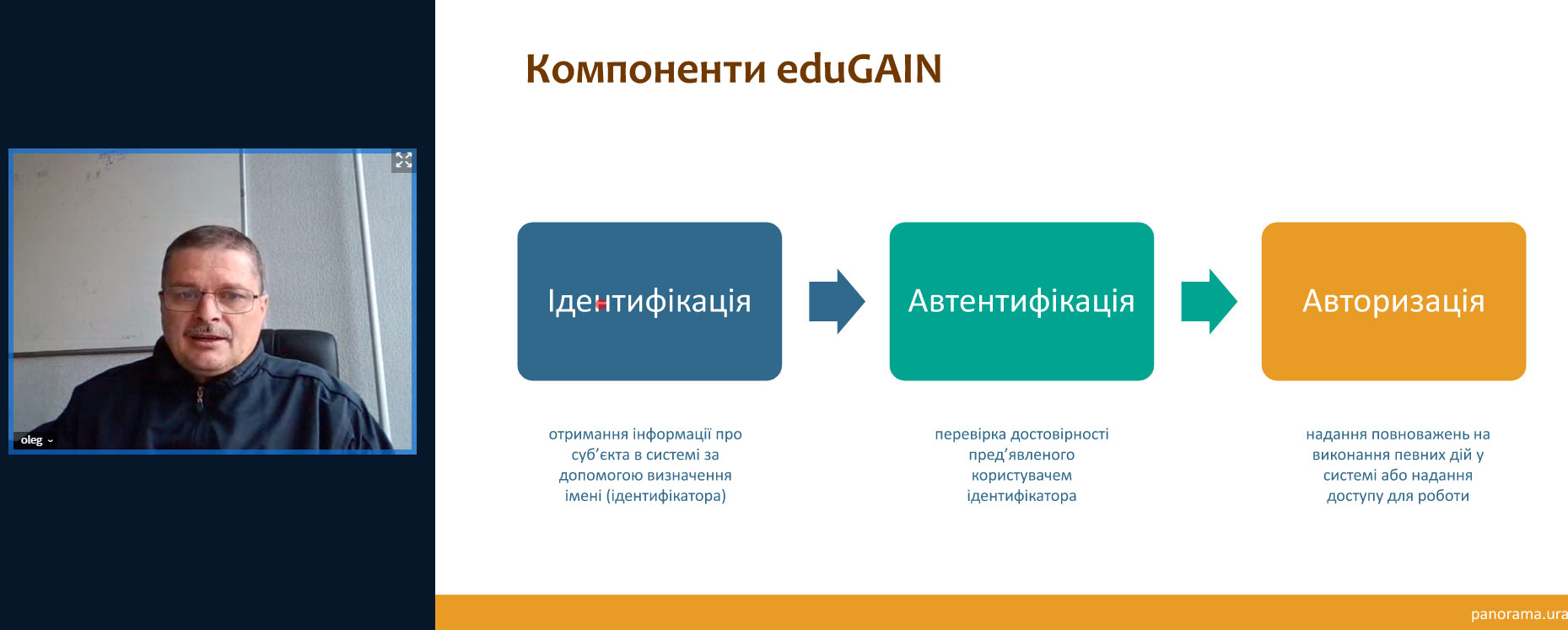 oleg

Компоненти eduGAIN

Ідентифікація

Автентифікація

Авторизація

отримання інформації про суб'єкта в системі за допомогою визначення імені (ідентифікатора)

перевірка достовірності пред'явленого користувачем ідентифікатора

надання повноважень на виконання певних дій у системі або надання доступу для роботи

panorama.ura